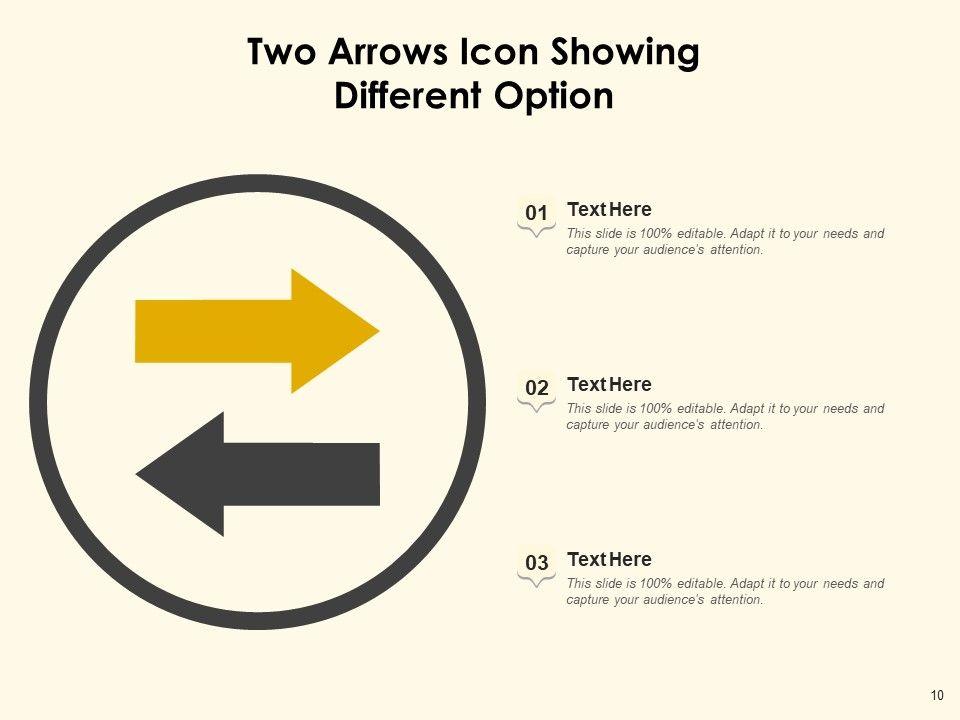 Two Arrows Icon Showing Different Option

01
Text Here
This slide is 100% editable. Adapt it to your needs and capture your audience's attention.

02
Text Here
This slide is 100% editable. Adapt it to your needs and capture your audience's attention.

03
Text Here
This slide is 100% editable. Adapt it to your needs and capture your audience's attention.

10